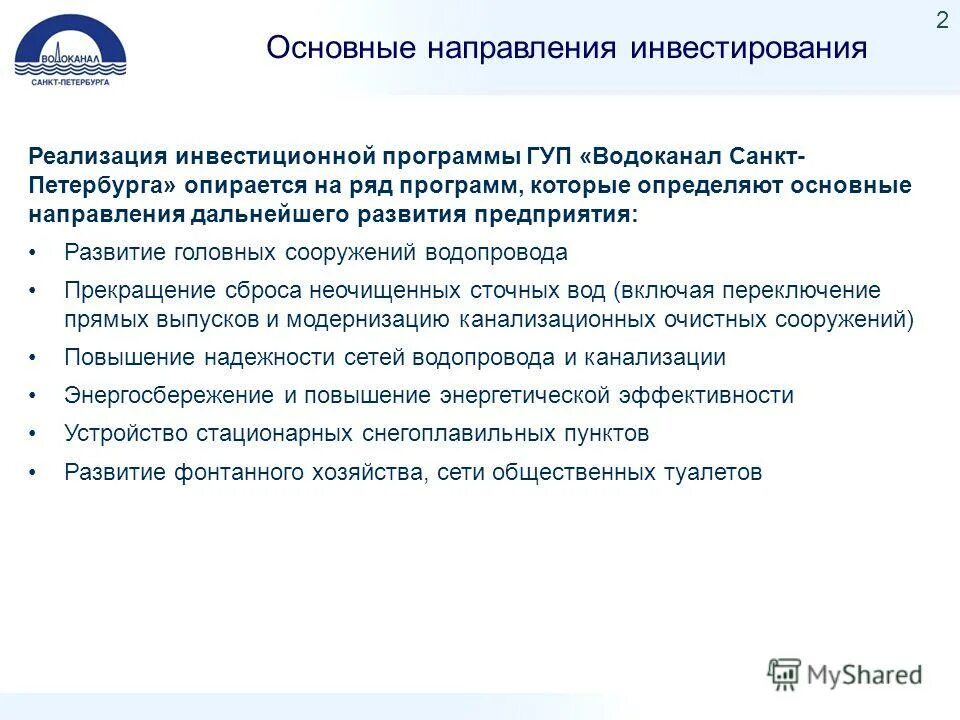 ВОДОКАНАЛ
САНКТ-ПЕТЕРБУРГА

Основные направления инвестирования

2

Реализация инвестиционной программы ГУП «Водоканал Санкт-Петербурга» опирается на ряд программ, которые определяют основные направления дальнейшего развития предприятия:

• Развитие головных сооружений водопровода
• Прекращение сброса неочищенных сточных вод (включая переключение прямых выпусков и модернизацию канализационных очистных сооружений)
• Повышение надежности сетей водопровода и канализации
• Энергосбережение и повышение энергетической эффективности
• Устройство стационарных снегоплавильных пунктов
• Развитие фонтанного хозяйства, сети общественных туалетов

MyShared